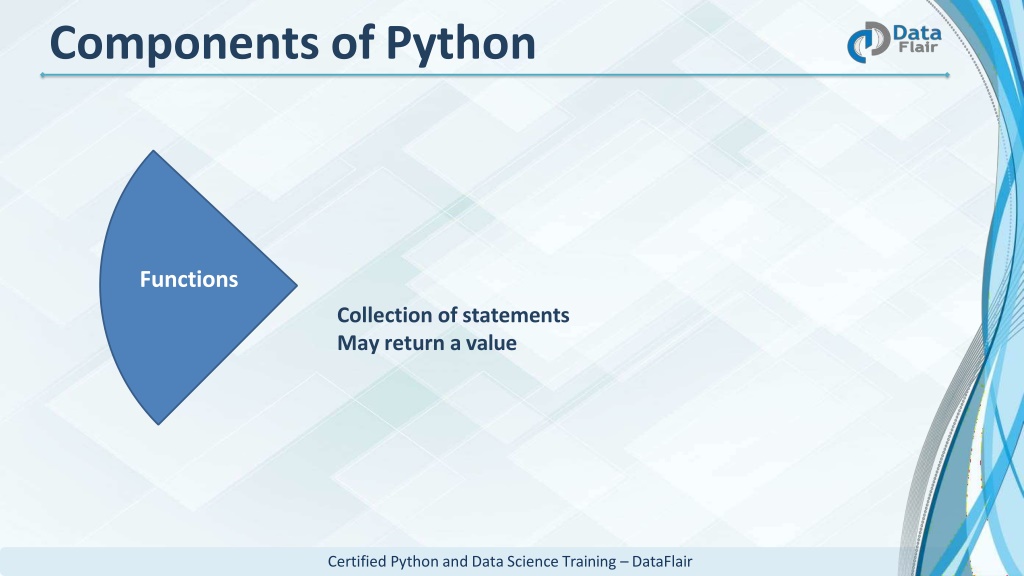 Components of Python

Data Flair

Functions

Collection of statements
May return a value

Certified Python and Data Science Training – DataFlair